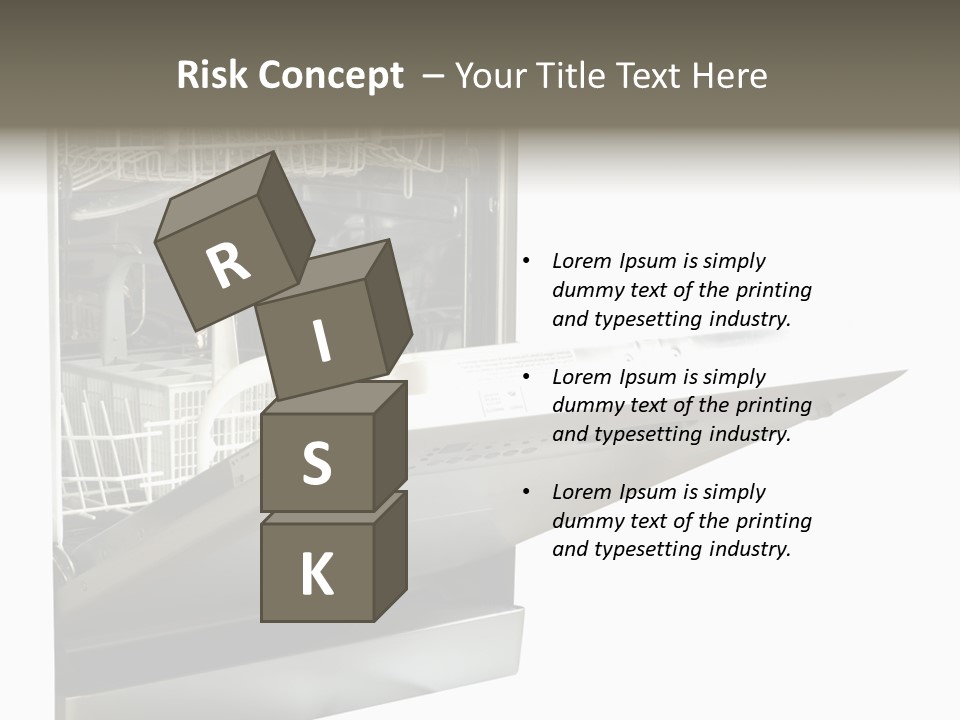 Risk Concept – Your Title Text Here

R
I
S
K

• Lorem Ipsum is simply dummy text of the printing and typesetting industry.

• Lorem Ipsum is simply dummy text of the printing and typesetting industry.

• Lorem Ipsum is simply dummy text of the printing and typesetting industry.